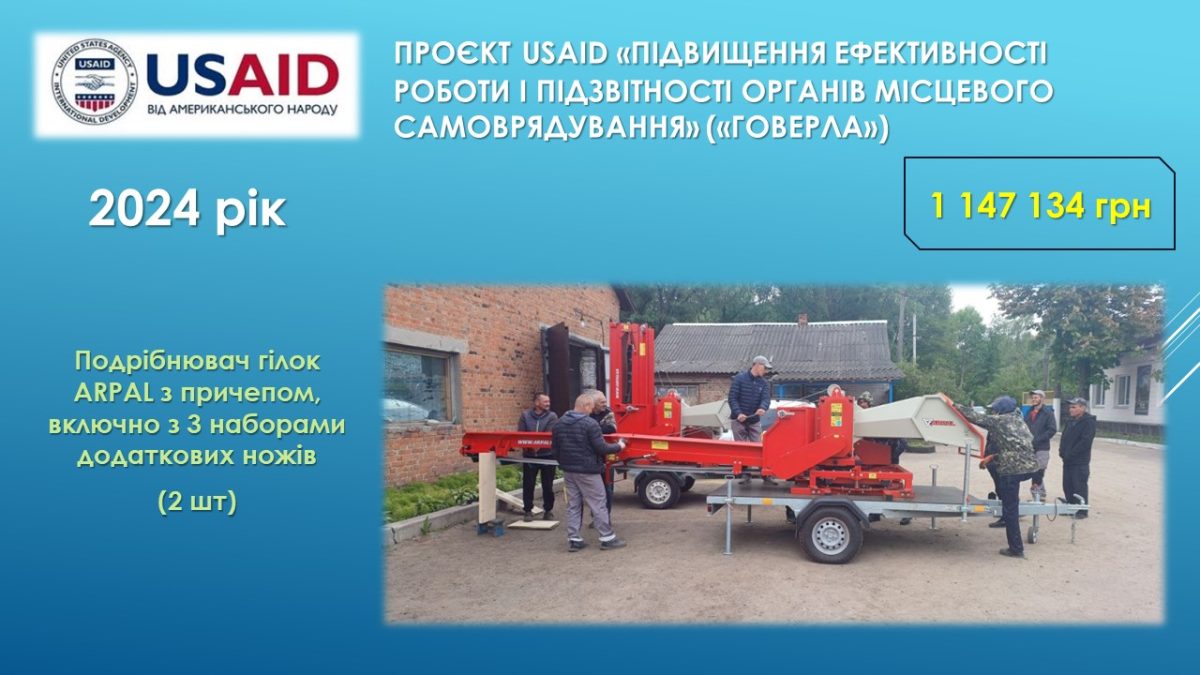 UNITED STATES AGENCY INTERNATIONAL DEVELOPMENT
USAID
USAID
ВІД АМЕРИКАНСЬКОГО НАРОДУ

ПРОЄКТ USAID «ПІДВИЩЕННЯ ЕФЕКТИВНОСТІ РОБОТИ І ПІДЗВІТНОСТІ ОРГАНІВ МІСЦЕВОГО САМОВРЯДУВАННЯ» («ГОВЕРЛА»)

2024 рік

1 147 134 грн

Подрібнювач гілок ARPAL з причепом, включно з 3 наборами додаткових ножів

(2 шт)